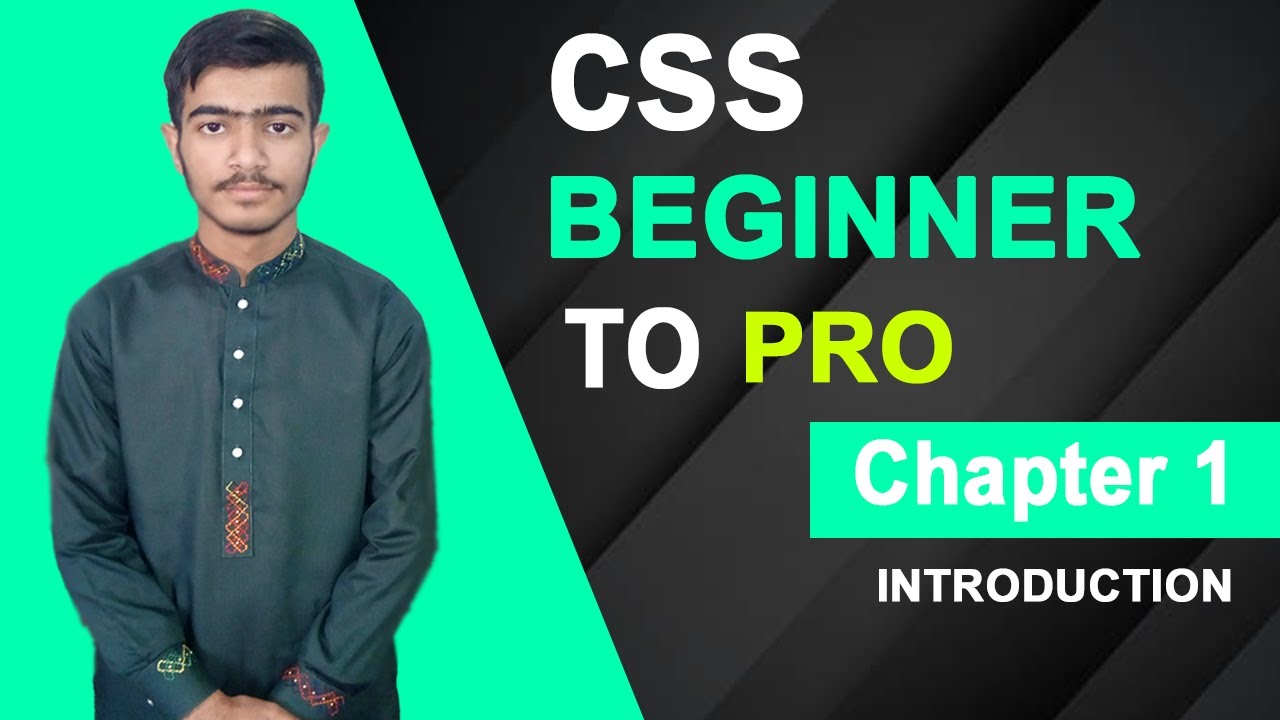 CSS
BEGINNER
TO PRO

Chapter 1

INTRODUCTION